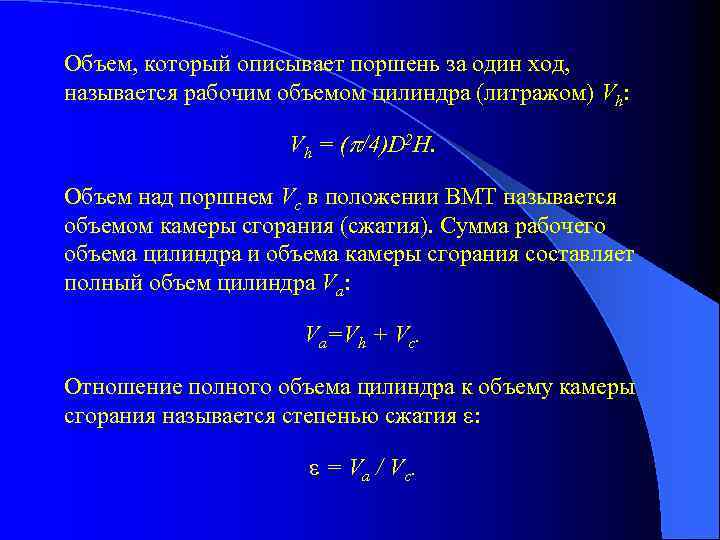 Объем, который описывает поршень за один ход, называется рабочим объемом цилиндра (литражом) $V_h$:

$V_h = (\pi/4)D^2H.$

Объем над поршнем $V_c$ в положении ВМТ называется объемом камеры сгорания (сжатия). Сумма рабочего объема цилиндра и объема камеры сгорания составляет полный объем цилиндра $V_a$:

$V_a = V_h + V_c.$

Отношение полного объема цилиндра к объему камеры сгорания называется степенью сжатия $\varepsilon$:

$\varepsilon = V_a / V_c.$